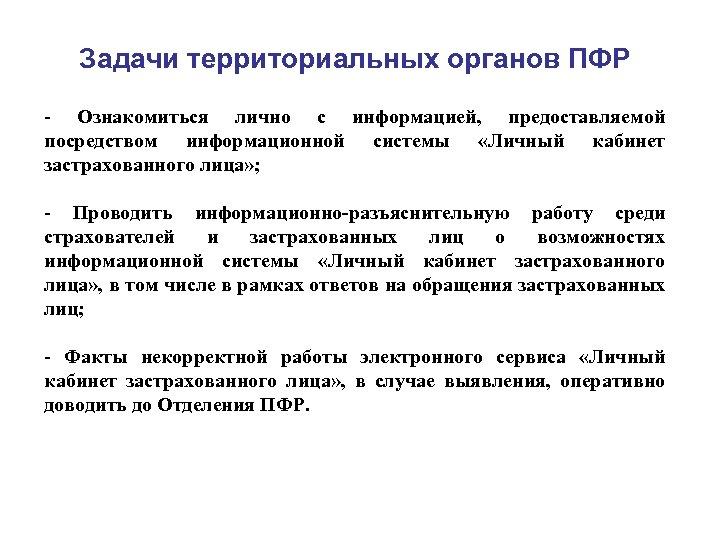 Задачи территориальных органов ПФР

- Ознакомиться лично с информацией, предоставляемой посредством информационной системы «Личный кабинет застрахованного лица»;

- Проводить информационно-разъяснительную работу среди страхователей и застрахованных лиц о возможностях информационной системы «Личный кабинет застрахованного лица», в том числе в рамках ответов на обращения застрахованных лиц;

- Факты некорректной работы электронного сервиса «Личный кабинет застрахованного лица», в случае выявления, оперативно доводить до Отделения ПФР.